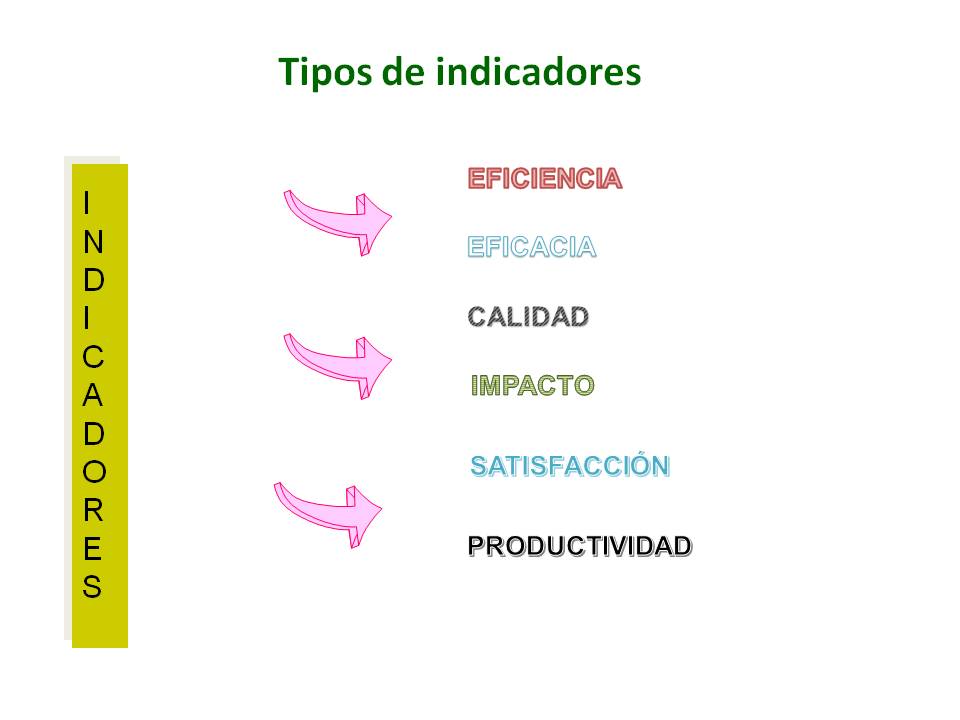 Tipos de indicadores

INDICADORES

EFICIENCIA

EFICACIA

CALIDAD

IMPACTO

SATISFACCIÓN

PRODUCTIVIDAD